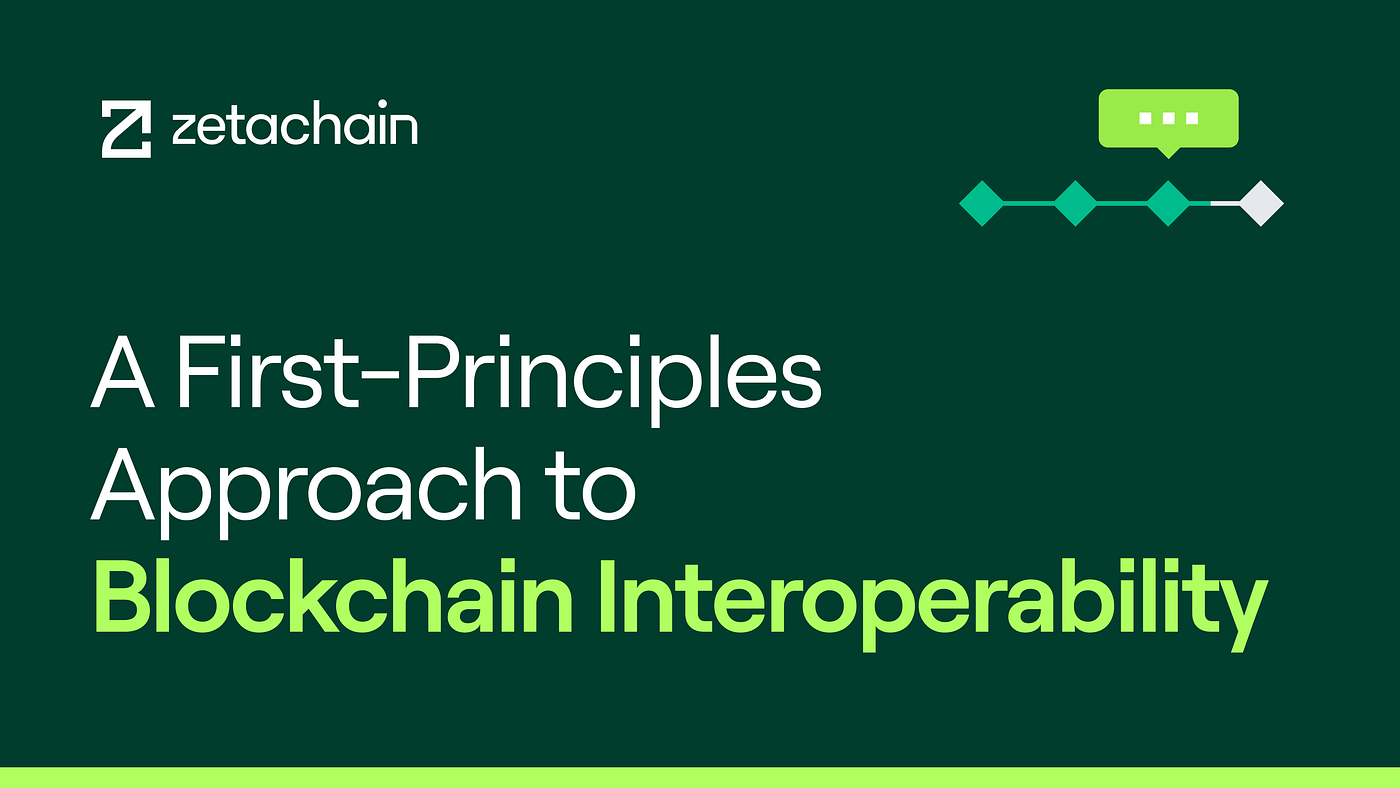 zetachain

A First-Principles Approach to Blockchain Interoperability